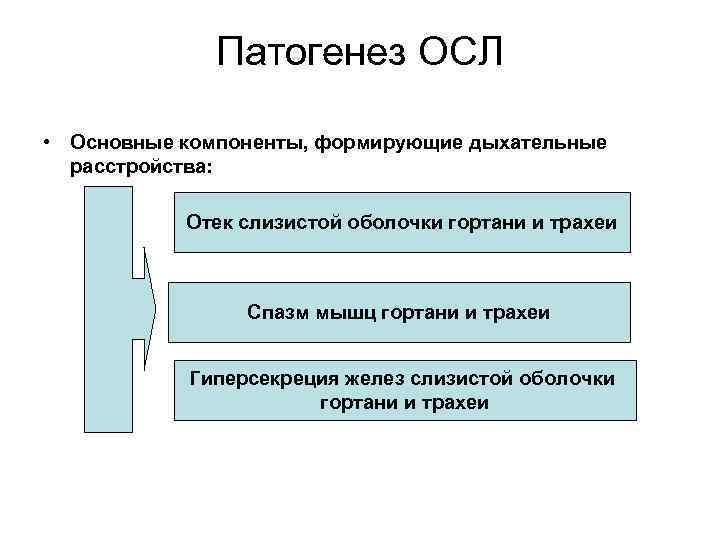 Патогенез ОСЛ

• Основные компоненты, формирующие дыхательные расстройства:

Отек слизистой оболочки гортани и трахеи

Спазм мышц гортани и трахеи

Гиперсекреция желез слизистой оболочки гортани и трахеи